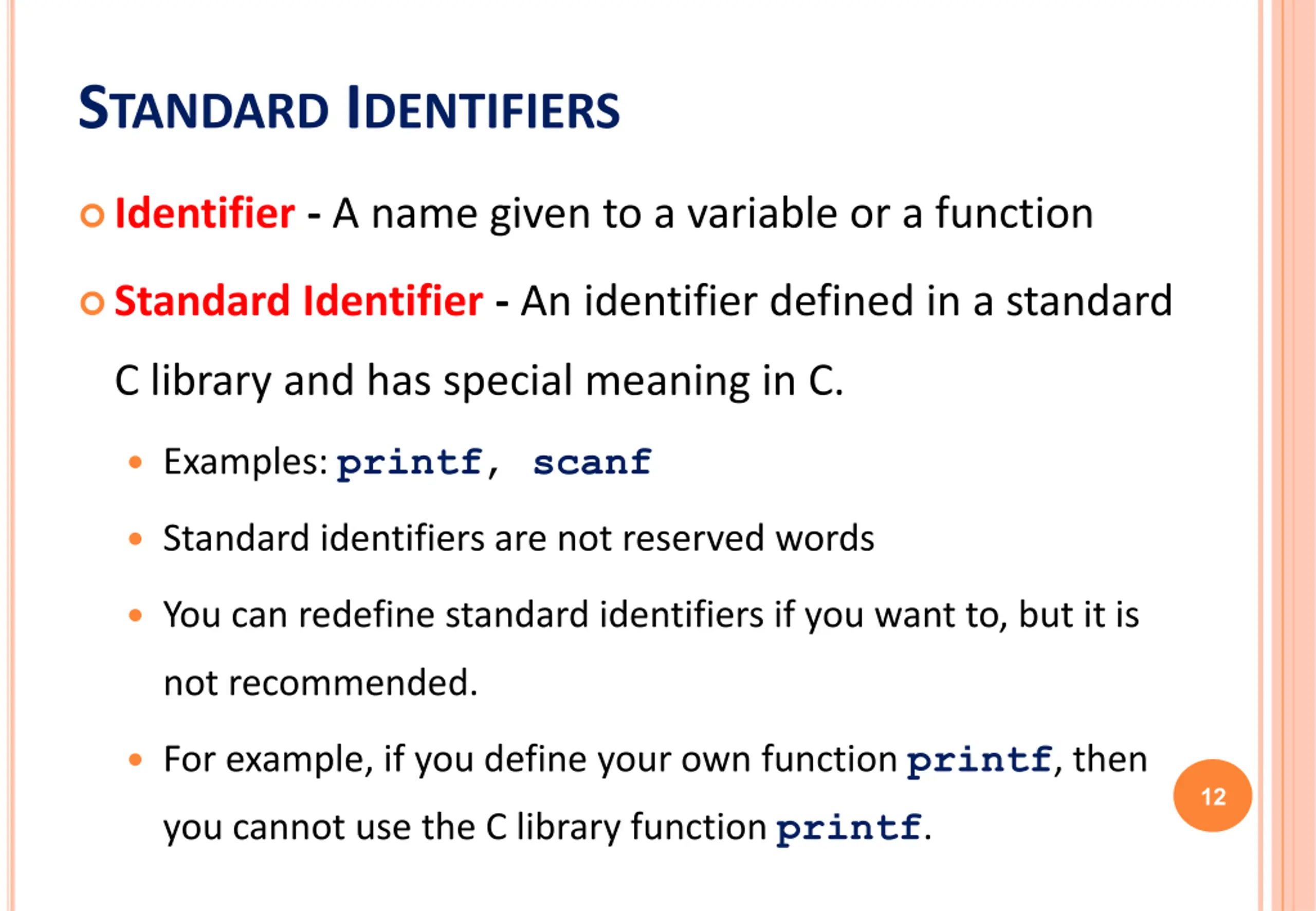 STANDARD IDENTIFIERS

Identifier - A name given to a variable or a function

Standard Identifier - An identifier defined in a standard C library and has special meaning in C.

Examples: printf, scanf

Standard identifiers are not reserved words

You can redefine standard identifiers if you want to, but it is not recommended.

For example, if you define your own function printf, then you cannot use the C library function printf.

12